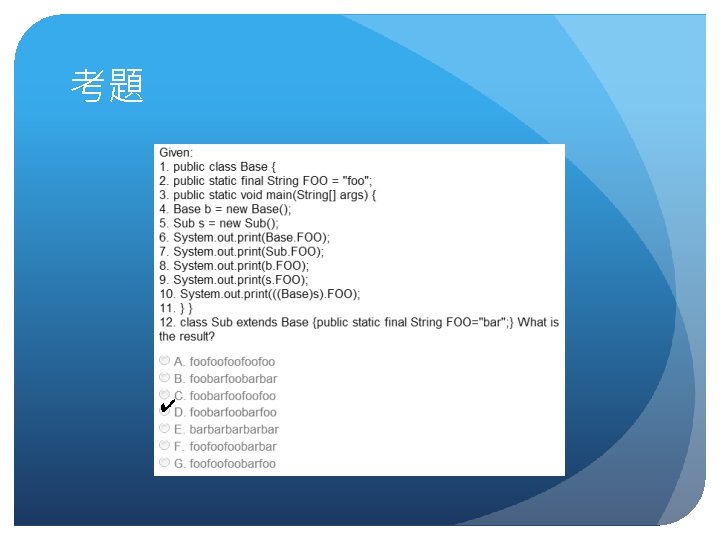 考題

Given:
1. public class Base {
2. public static final String FOO = "foo";
3. public static void main(String[] args) {
4. Base b = new Base();
5. Sub s = new Sub();
6. System.out.print(Base.FOO);
7. System.out.print(Sub.FOO);
8. System.out.print(b.FOO);
9. System.out.print(s.FOO);
10. System.out.print(((Base)s).FOO);
11. } }
12. class Sub extends Base {public static final String FOO="bar";} What is the result?

A. foofoofoofoofoo
B. foobarfoobarbar
C. foobarfoofoofoo
✔ D. foobarfoobarfoo
E. barbarbarbarbar
F. foofoofoobarbar
G. foofoofoobarfoo